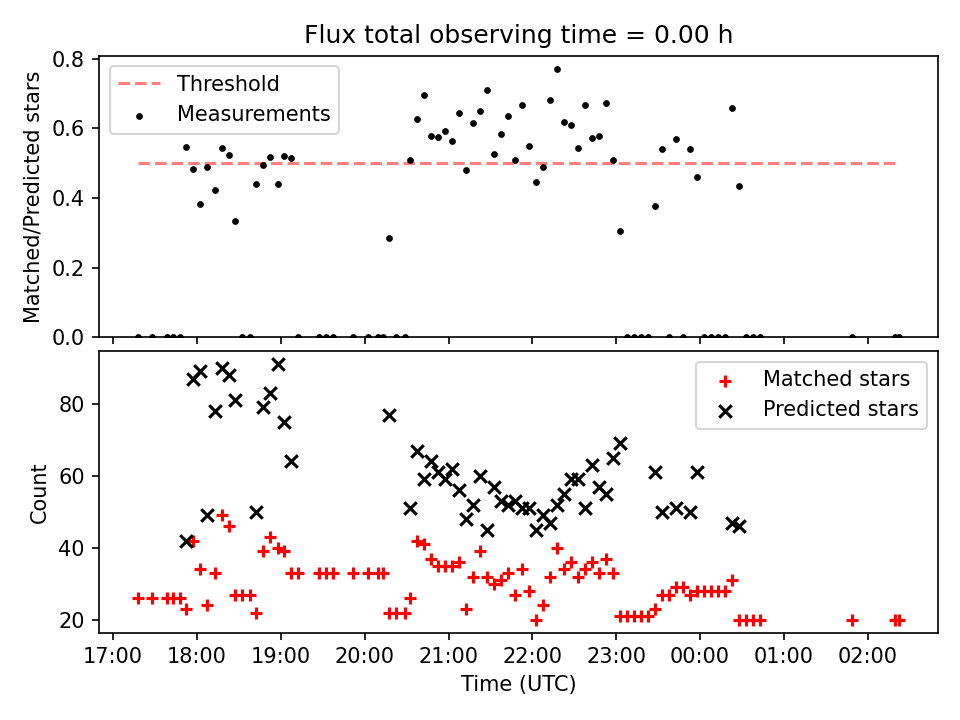 Flux total observing time = 0.00 h

Threshold
Measurements

Matched/Predicted stars
0.8
0.6
0.4
0.2
0.0

Matched stars
Predicted stars

Count
80
60
40
20

17:00 18:00 19:00 20:00 21:00 22:00 23:00 00:00 01:00 02:00
Time (UTC)